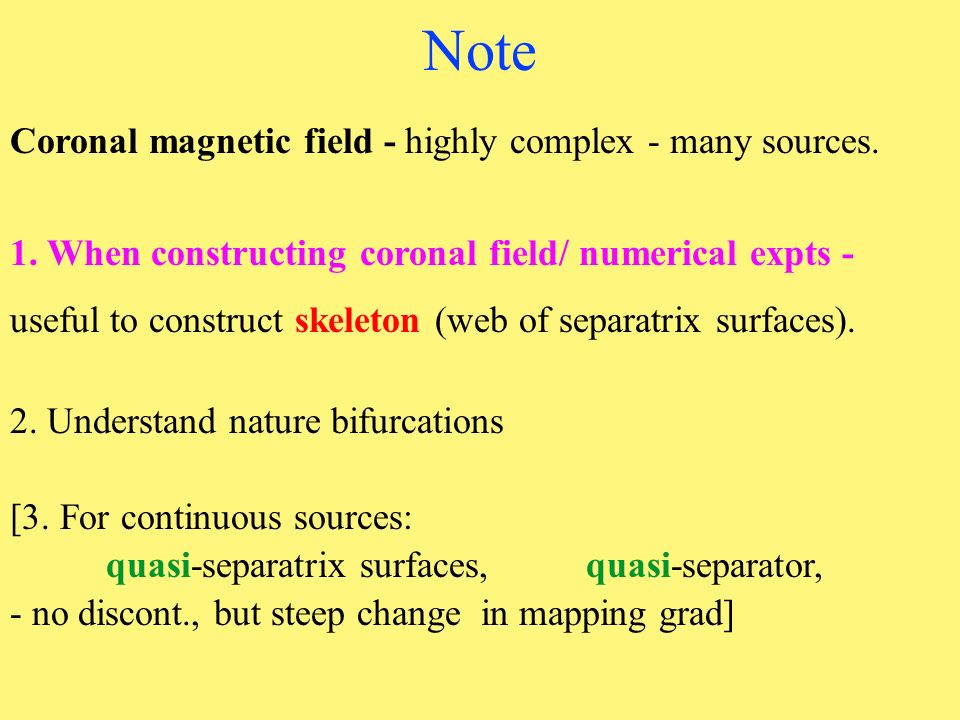 Note

Coronal magnetic field - highly complex - many sources.

1. When constructing coronal field/ numerical expts -
useful to construct skeleton (web of separatrix surfaces).

2. Understand nature bifurcations

[3. For continuous sources:
quasi-separatrix surfaces, quasi-separator,
- no discont., but steep change in mapping grad]